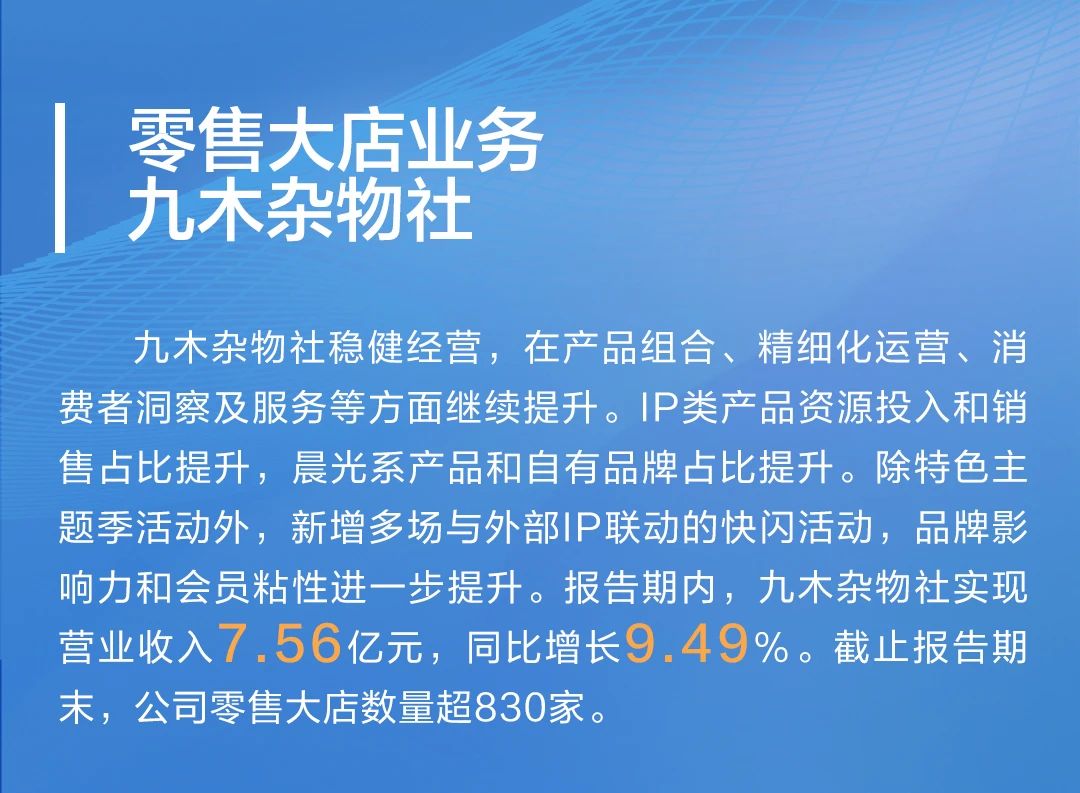 零售大店业务
九木杂物社

九木杂物社稳健经营，在产品组合、精细化运营、消费者洞察及服务等方面继续提升。IP类产品资源投入和销售占比提升，晨光系产品和自有品牌占比提升。除特色主题季活动外，新增多场与外部IP联动的快闪活动，品牌影响力和会员粘性进一步提升。报告期内，九木杂物社实现营业收入7.56亿元，同比增长9.49%。截止报告期末，公司零售大店数量超830家。